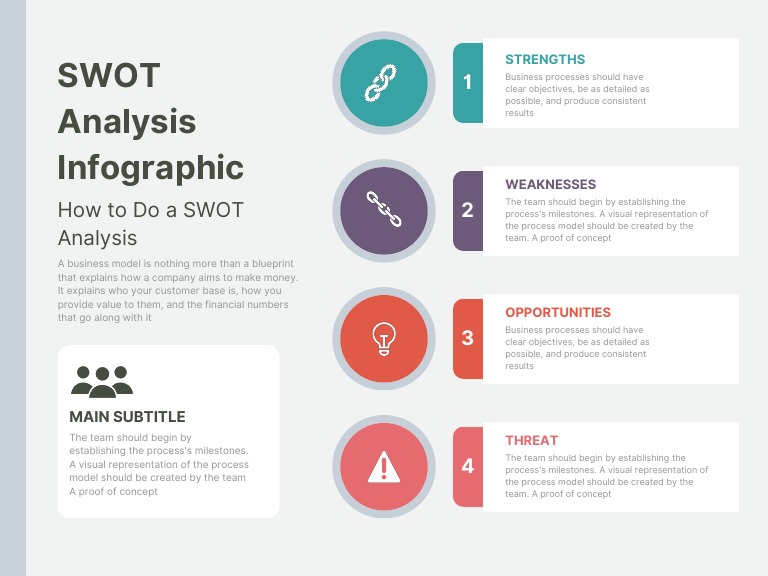 SWOT Analysis Infographic

How to Do a SWOT Analysis

A business model is nothing more than a blueprint that explains how a company aims to make money. It explains who your customer base is, how you provide value to them, and the financial numbers that go along with it

MAIN SUBTITLE

The team should begin by establishing the process's milestones. A visual representation of the process model should be created by the team A proof of concept

1

STRENGTHS

Business processes should have clear objectives, be as detailed as possible, and produce consistent results

2

WEAKNESSES

The team should begin by establishing the process's milestones. A visual representation of the process model should be created by the team. A proof of concept

3

OPPORTUNITIES

Business processes should have clear objectives, be as detailed as possible, and produce consistent results

4

THREAT

The team should begin by establishing the process's milestones. A visual representation of the process model should be created by the team. A proof of concept